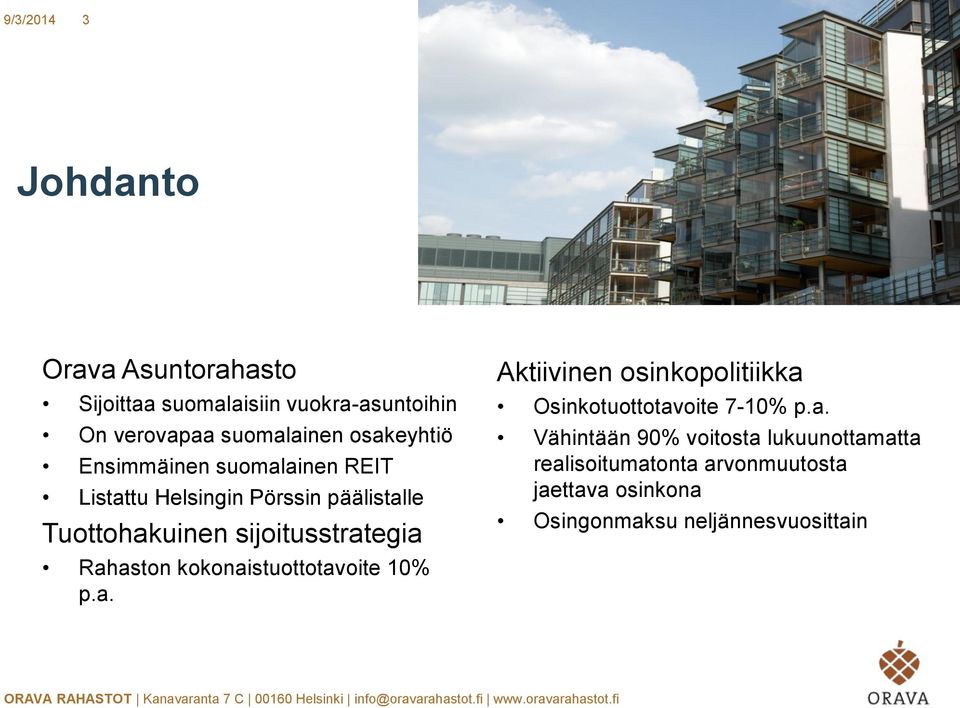 9/3/2014 3

Johdanto

Orava Asuntorahasto
• Sijoittaa suomalaisiin vuokra-asuntoihin
• On verovapaa suomalainen osakeyhtiö
• Ensimmäinen suomalainen REIT
• Listattu Helsingin Pörssin päälistalle
Tuottohakuinen sijoitusstrategia
• Rahaston kokonaistuottotavoite 10% p.a.

Aktiivinen osinkopolitiikka
• Osinkotuottotavoite 7-10% p.a.
• Vähintään 90% voitosta lukuunottamatta realisoitumatonta arvonmuutosta jaettava osinkona
• Osingonmaksu neljännesvuosittain

ORAVA RAHASTOT | Kanavaranta 7 C | 00160 Helsinki | info@oravarahastot.fi | www.oravarahastot.fi

ORAVA